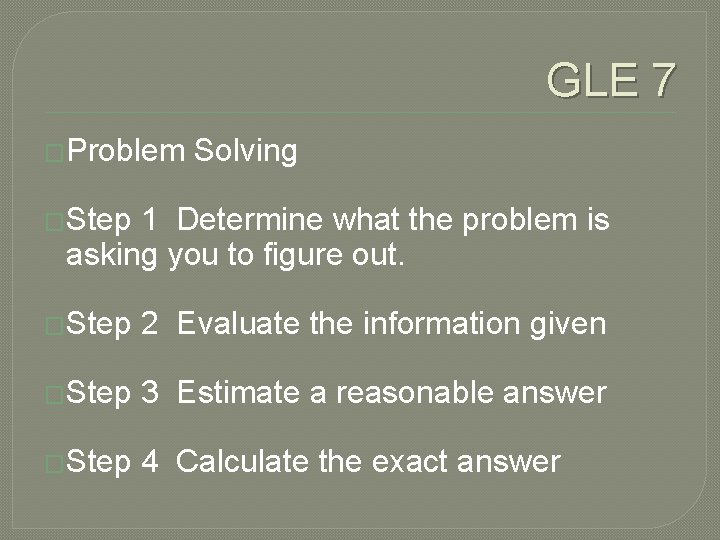 GLE 7

Problem Solving

Step 1 Determine what the problem is asking you to figure out.

Step 2 Evaluate the information given

Step 3 Estimate a reasonable answer

Step 4 Calculate the exact answer